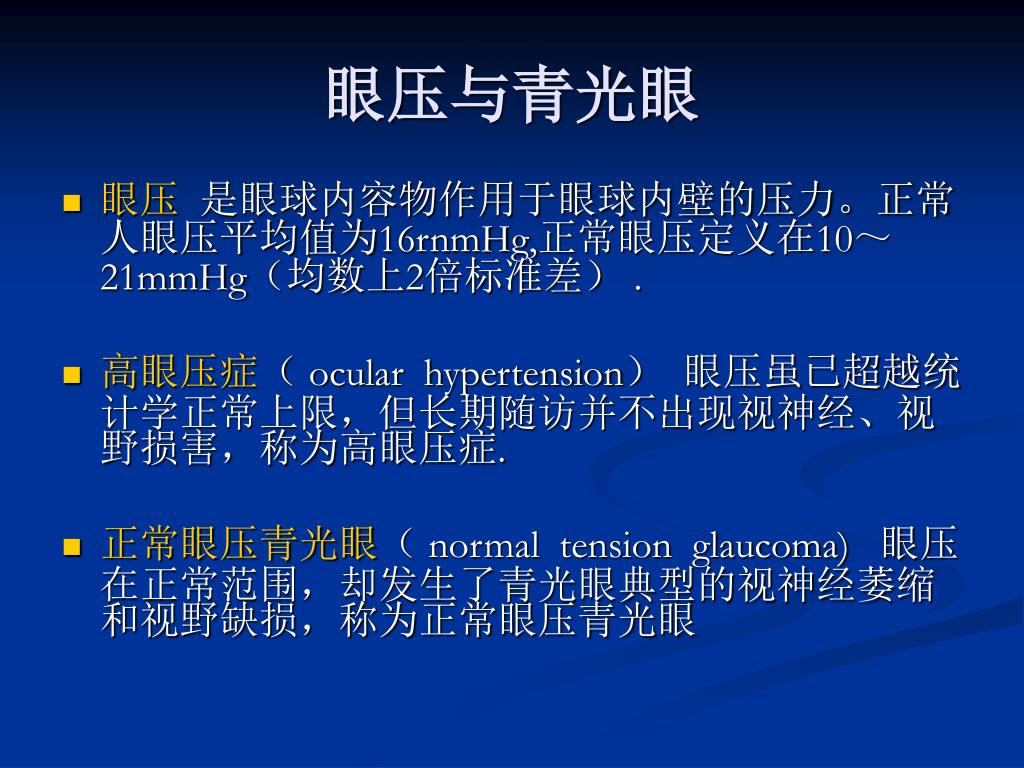 眼压与青光眼

■ 眼压 是眼球内容物作用于眼球内壁的压力。正常人眼压平均值为16rnmHg,正常眼压定义在10～21mmHg（均数上2倍标准差）.

■ 高眼压症（ ocular hypertension） 眼压虽已超越统计学正常上限，但长期随访并不出现视神经、视野损害，称为高眼压症.

■ 正常眼压青光眼（ normal tension glaucoma) 眼压在正常范围，却发生了青光眼典型的视神经萎缩和视野缺损，称为正常眼压青光眼